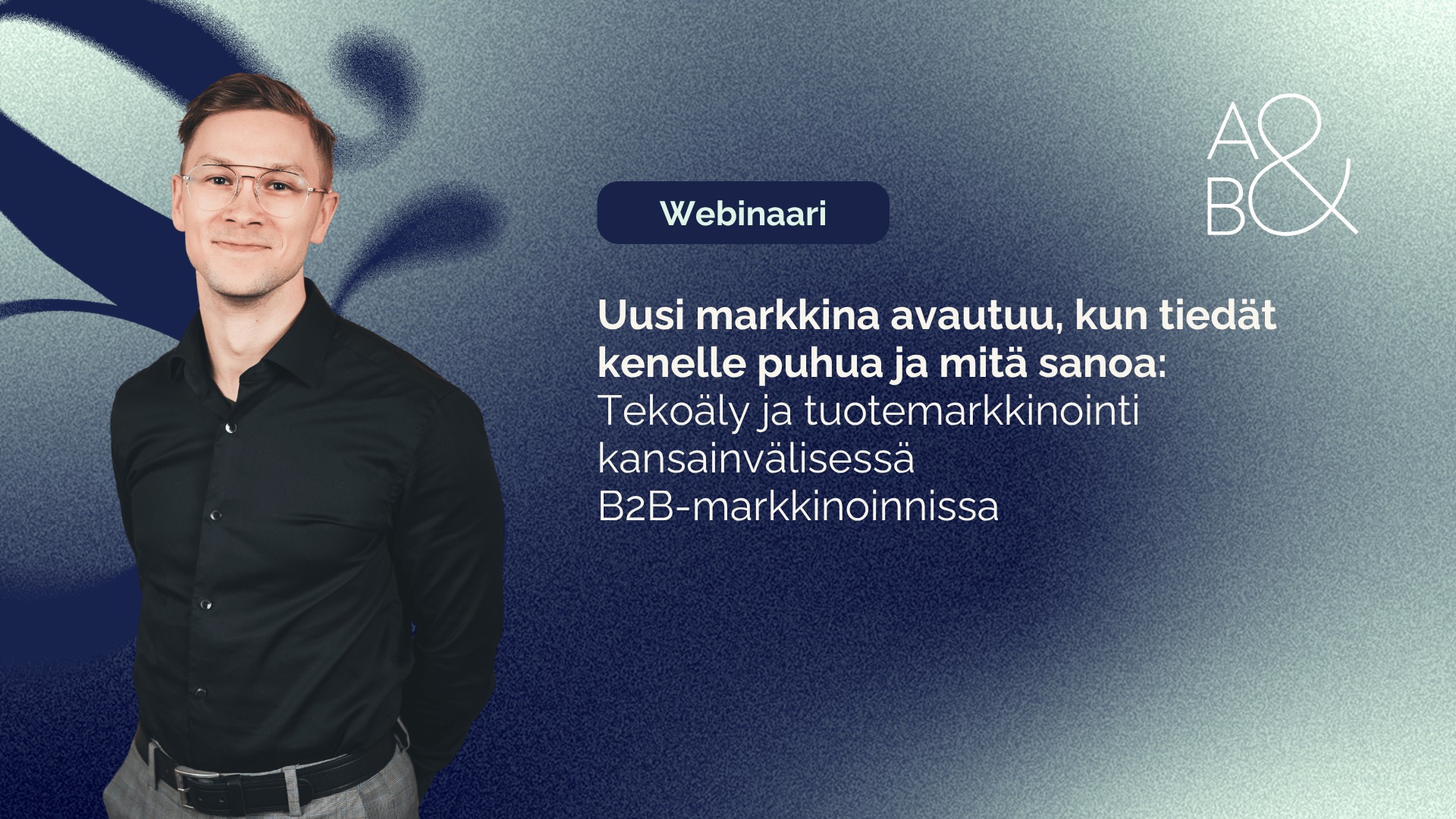 A&B

Webinaari

Uusi markkina avautuu, kun tiedät kenelle puhua ja mitä sanoa: Tekoäly ja tuotemarkkinointi kansainvälisessä B2B-markkinoinnissa